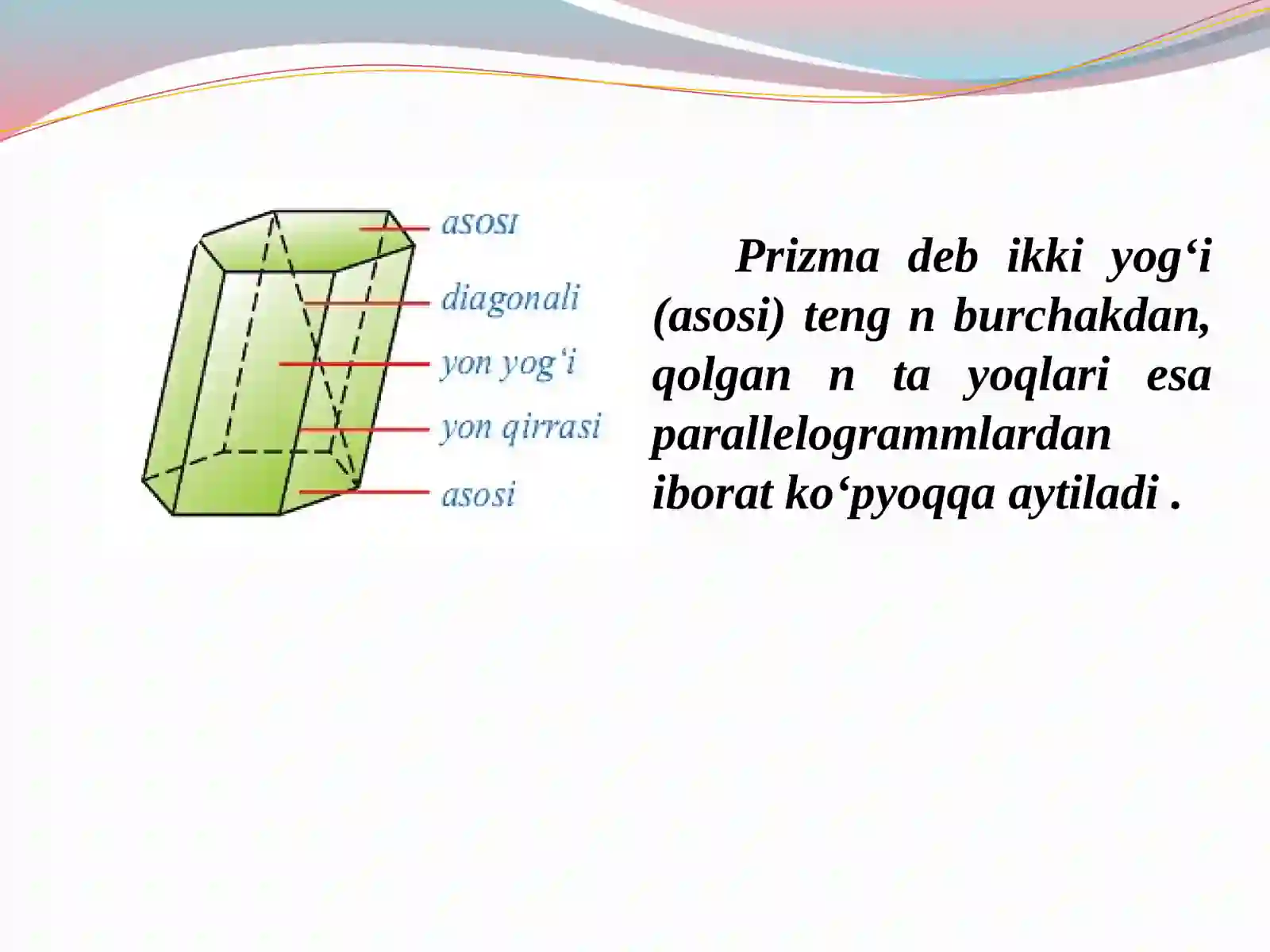 asosi
diagonali
yon yog‘i
yon qirrasi
asosi

Prizma deb ikki yog‘i (asosi) teng n burchakdan, qolgan n ta yoqlari esa parallelogrammlardan iborat ko‘pyoqqa aytiladi .